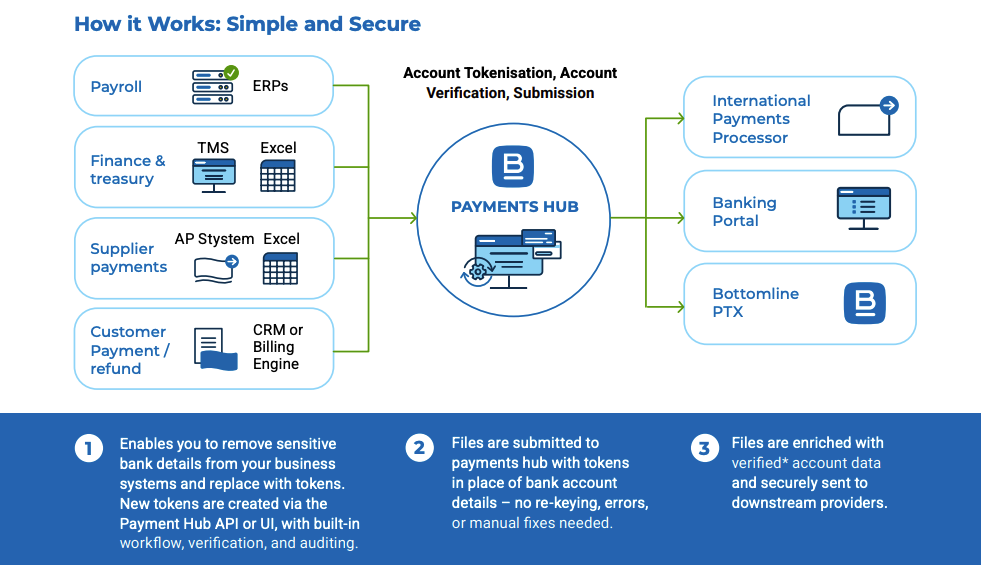 How it Works: Simple and Secure

Payroll

ERPs

Finance & treasury

TMS

Excel

Supplier payments

AP Stystem

Excel

Customer Payment / refund

CRM or Billing Engine

Account Tokenisation, Account Verification, Submission

PAYMENTS HUB

International Payments Processor

Banking Portal

Bottomline PTX

1 Enables you to remove sensitive bank details from your business systems and replace with tokens. New tokens are created via the Payment Hub API or UI, with built-in workflow, verification, and auditing.

2 Files are submitted to payments hub with tokens in place of bank account details – no re-keying, errors, or manual fixes needed.

3 Files are enriched with verified* account data and securely sent to downstream providers.